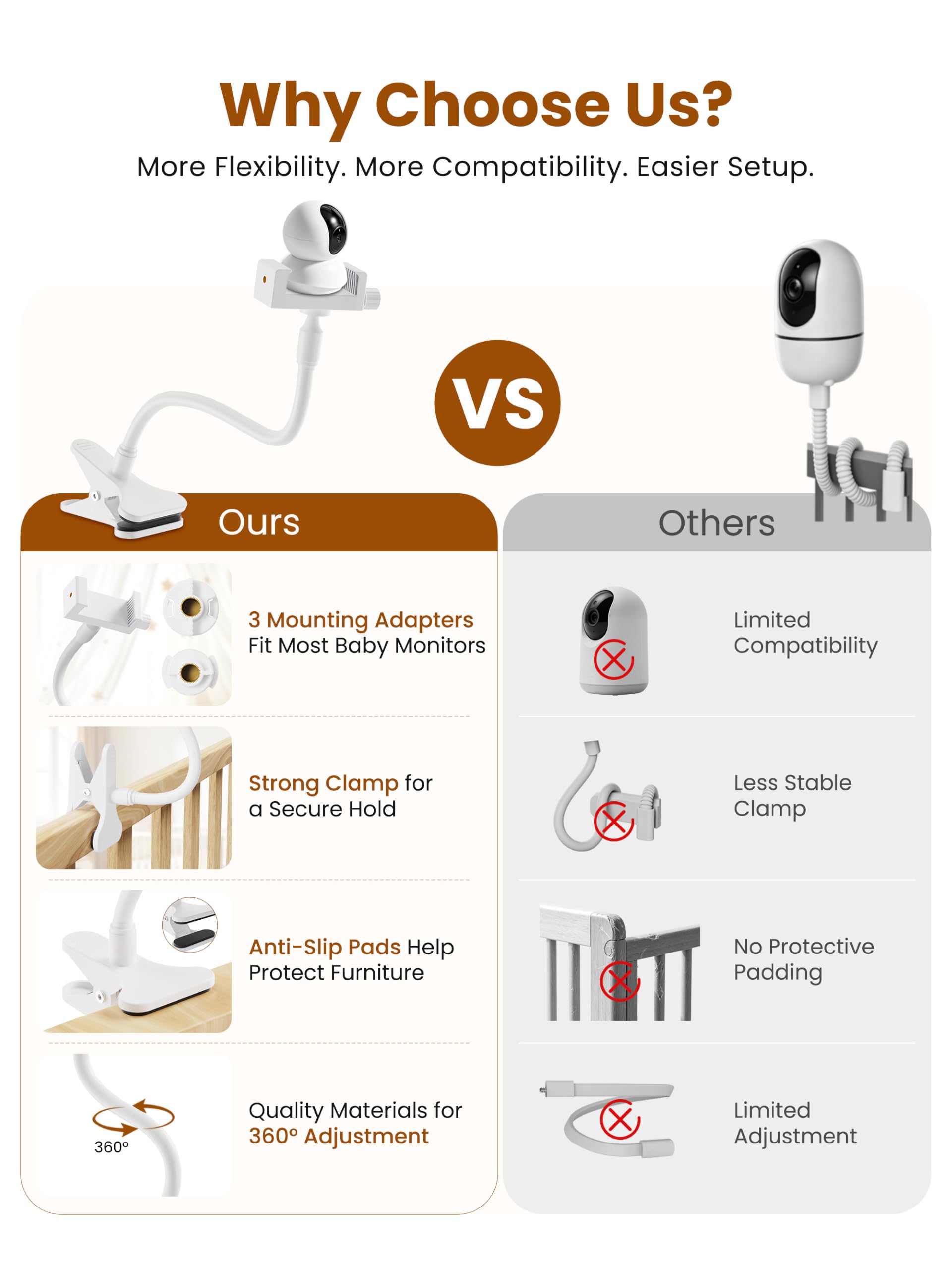 Why Choose Us?

More Flexibility. More Compatibility. Easier Setup.

VS

Ours

3 Mounting Adapters Fit Most Baby Monitors

Strong Clamp for a Secure Hold

Anti-Slip Pads Help Protect Furniture

360°

Quality Materials for 360° Adjustment

Others

Limited Compatibility

Less Stable Clamp

No Protective Padding

Limited Adjustment